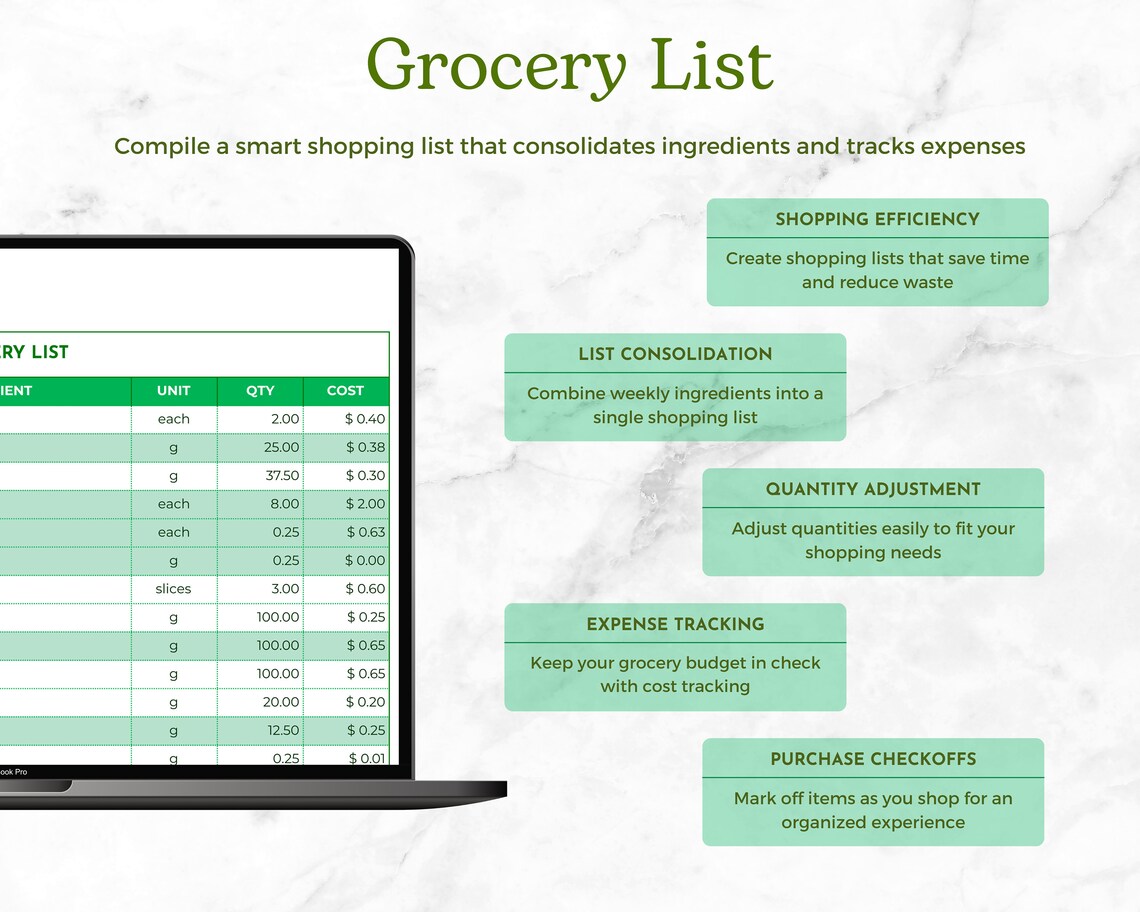 Grocery List

Compile a smart shopping list that consolidates ingredients and tracks expenses

RY LIST

| IENT | UNIT | QTY | COST |
|---|---|---|---|
| | each | 2.00 | $ 0.40 |
| | g | 25.00 | $ 0.38 |
| | g | 37.50 | $ 0.30 |
| | each | 8.00 | $ 2.00 |
| | each | 0.25 | $ 0.63 |
| | g | 0.25 | $ 0.00 |
| | slices | 3.00 | $ 0.60 |
| | g | 100.00 | $ 0.25 |
| | g | 100.00 | $ 0.65 |
| | g | 100.00 | $ 0.65 |
| | g | 20.00 | $ 0.20 |
| | g | 12.50 | $ 0.25 |
| | g | 0.25 | $ 0.01 |

ook Pro

SHOPPING EFFICIENCY
Create shopping lists that save time and reduce waste

LIST CONSOLIDATION
Combine weekly ingredients into a single shopping list

QUANTITY ADJUSTMENT
Adjust quantities easily to fit your shopping needs

EXPENSE TRACKING
Keep your grocery budget in check with cost tracking

PURCHASE CHECKOFFS
Mark off items as you shop for an organized experience